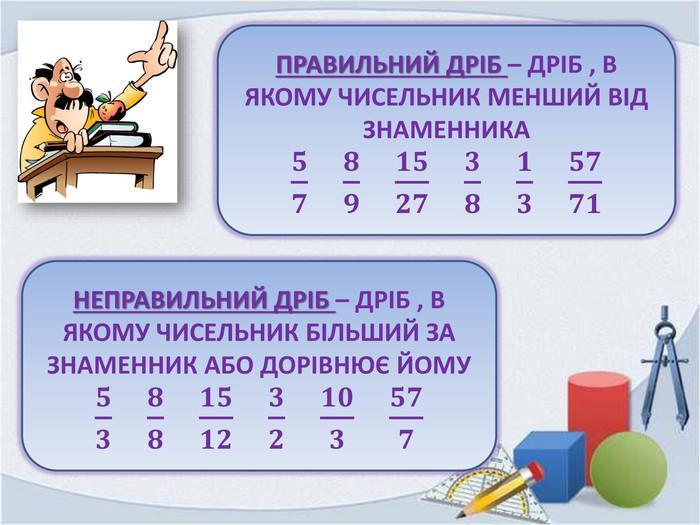 ПРАВИЛЬНИЙ ДРІБ – ДРІБ , В ЯКОМУ ЧИСЕЛЬНИК МЕНШИЙ ВІД ЗНАМЕННИКА

$\frac{5}{7}$ $\frac{8}{9}$ $\frac{15}{27}$ $\frac{3}{8}$ $\frac{1}{3}$ $\frac{57}{71}$

НЕПРАВИЛЬНИЙ ДРІБ – ДРІБ , В ЯКОМУ ЧИСЕЛЬНИК БІЛЬШИЙ ЗА ЗНАМЕННИК АБО ДОРІВНЮЄ ЙОМУ

$\frac{5}{3}$ $\frac{8}{8}$ $\frac{15}{12}$ $\frac{3}{2}$ $\frac{10}{3}$ $\frac{57}{7}$